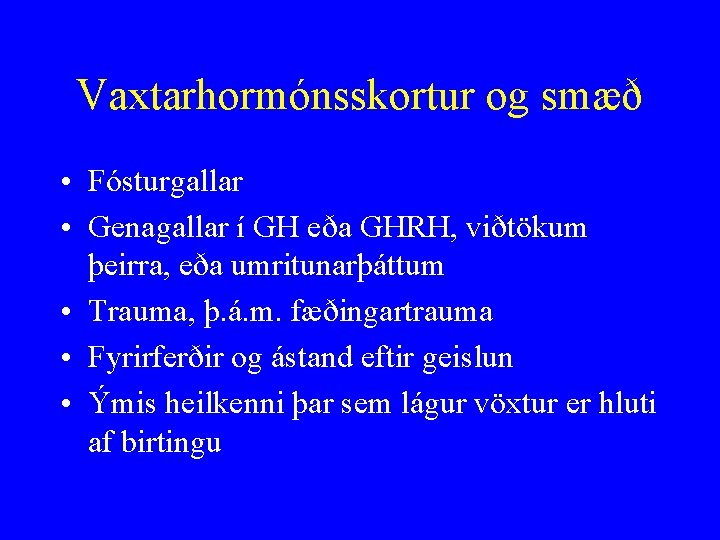 Vaxtarhormónsskortur og smæð

• Fósturgallar
• Genagallar í GH eða GHRH, viðtökum þeirra, eða umritunarþáttum
• Trauma, þ.á.m. fæðingartrauma
• Fyrirferðir og ástand eftir geislun
• Ýmis heilkenni þar sem lágur vöxtur er hluti af birtingu